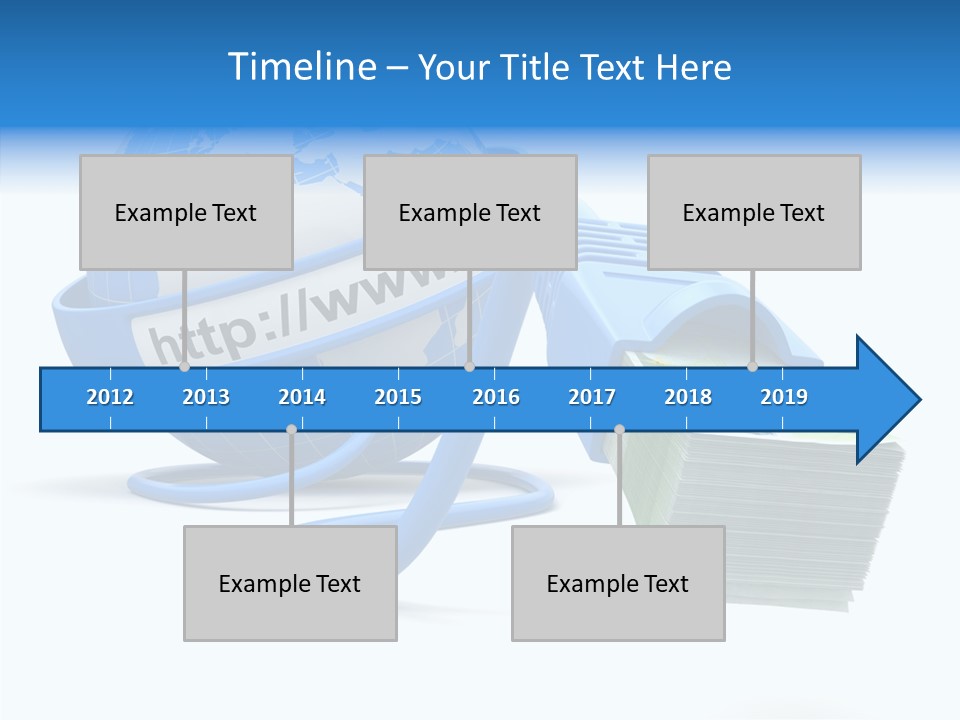 Timeline – Your Title Text Here

Example Text

Example Text

Example Text

http://www

2012 2013 2014 2015 2016 2017 2018 2019

Example Text

Example Text